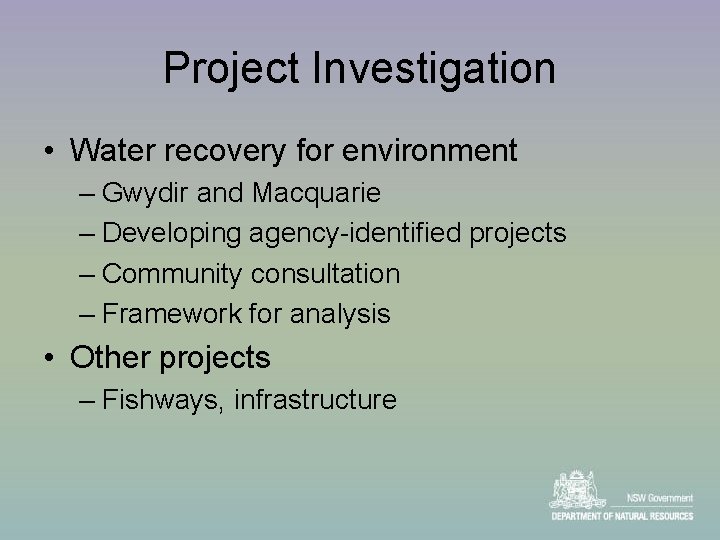 Project Investigation

• Water recovery for environment
– Gwydir and Macquarie
– Developing agency-identified projects
– Community consultation
– Framework for analysis
• Other projects
– Fishways, infrastructure

NSW Government
DEPARTMENT OF NATURAL RESOURCES